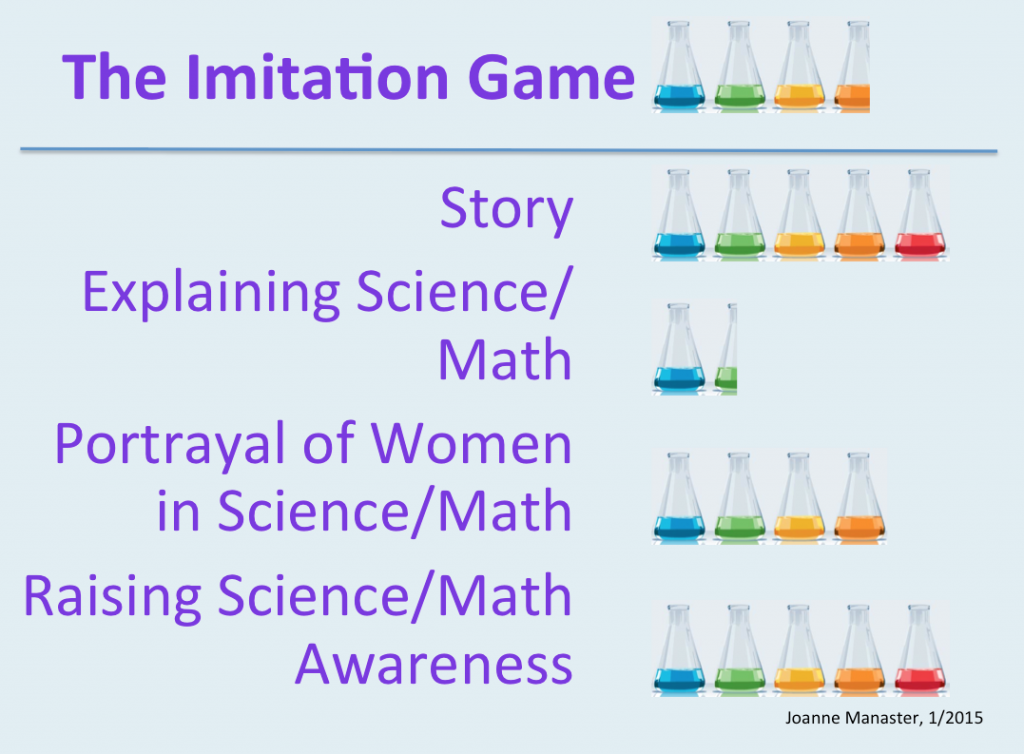 The Imitation Game

Story

Explaining Science/ Math

Portrayal of Women in Science/Math

Raising Science/Math Awareness

Joanne Manaster, 1/2015